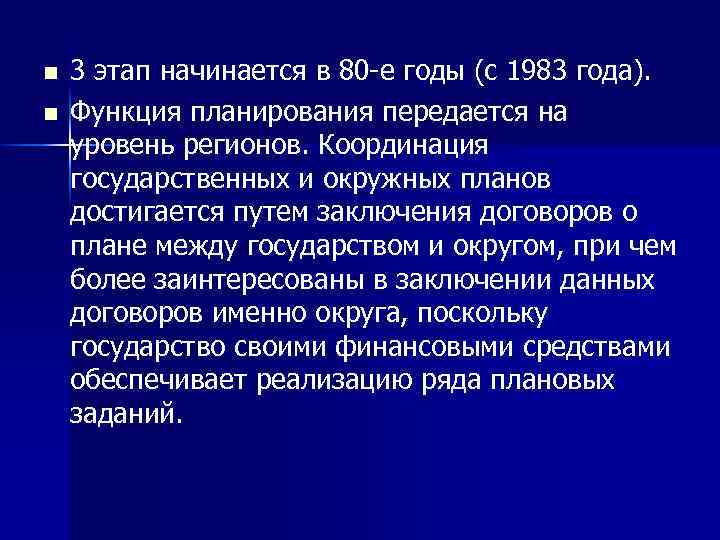 3 этап начинается в 80-е годы (с 1983 года).

Функция планирования передается на уровень регионов. Координация государственных и окружных планов достигается путем заключения договоров о плане между государством и округом, при чем более заинтересованы в заключении данных договоров именно округа, поскольку государство своими финансовыми средствами обеспечивает реализацию ряда плановых заданий.